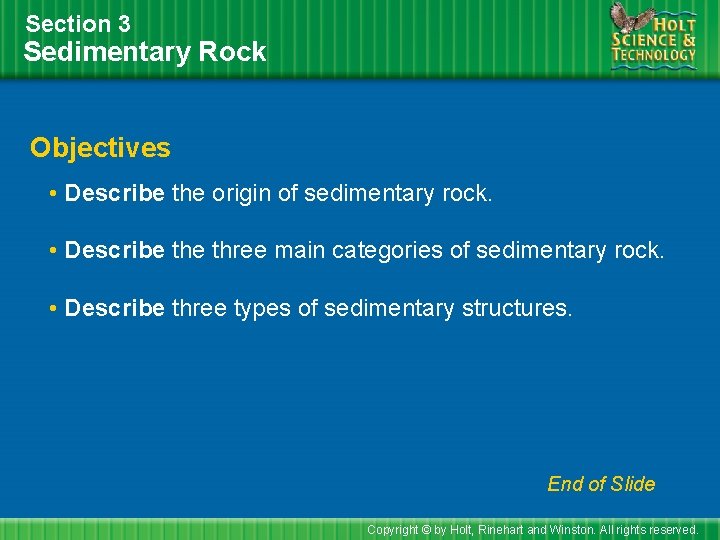 Section 3
Sedimentary Rock

HOLT SCIENCE & TECHNOLOGY

Objectives

• Describe the origin of sedimentary rock.

• Describe the three main categories of sedimentary rock.

• Describe three types of sedimentary structures.

End of Slide

Copyright © by Holt, Rinehart and Winston. All rights reserved.